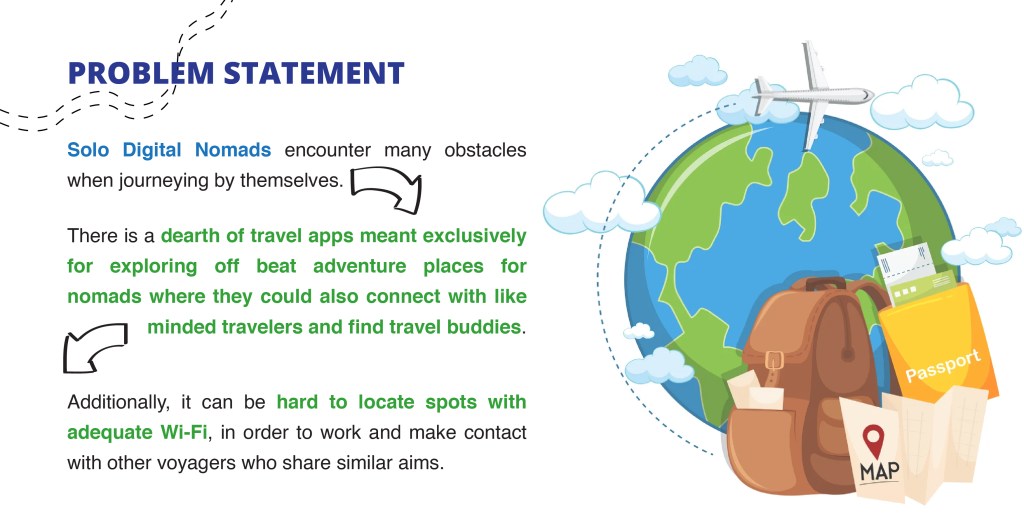 PROBLEM STATEMENT

Solo Digital Nomads encounter many obstacles when journeying by themselves.

There is a dearth of travel apps meant exclusively for exploring off beat adventure places for nomads where they could also connect with like minded travelers and find travel buddies.

Additionally, it can be hard to locate spots with adequate Wi-Fi, in order to work and make contact with other voyagers who share similar aims.

Passport

MAP